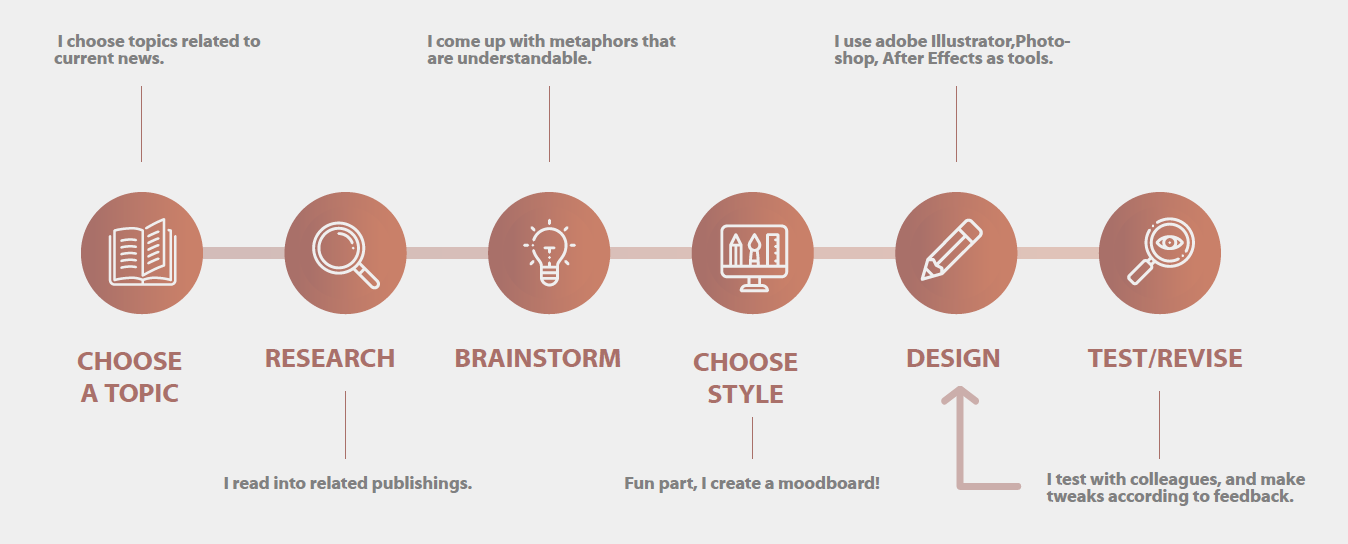 I choose topics related to current news.

I come up with metaphors that are understandable.

I use adobe Illustrator,Photoshop, After Effects as tools.

CHOOSE A TOPIC

RESEARCH

BRAINSTORM

CHOOSE STYLE

DESIGN

TEST/REVISE

I read into related publishings.

Fun part, I create a moodboard!

I test with colleagues, and make tweaks according to feedback.